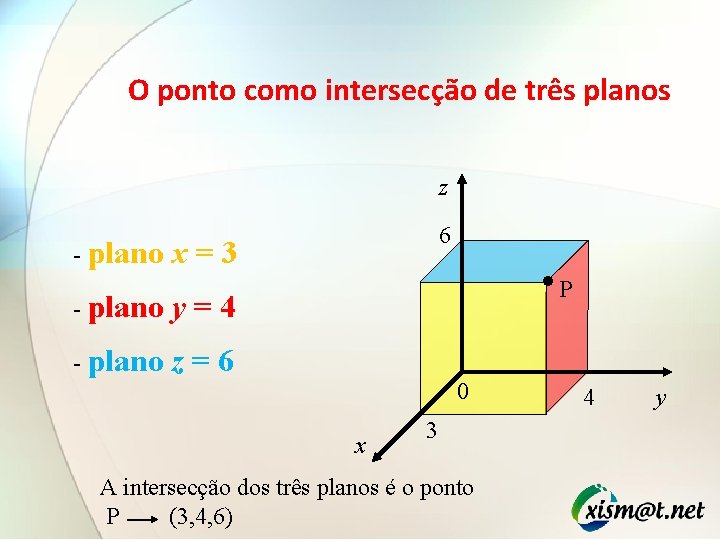 O ponto como intersecção de três planos

- plano $x = 3$

- plano $y = 4$

- plano $z = 6$

$z$

6

P

0

4

$y$

3

$x$

A intersecção dos três planos é o ponto P $\longrightarrow$ (3,4,6)

xism@t.net